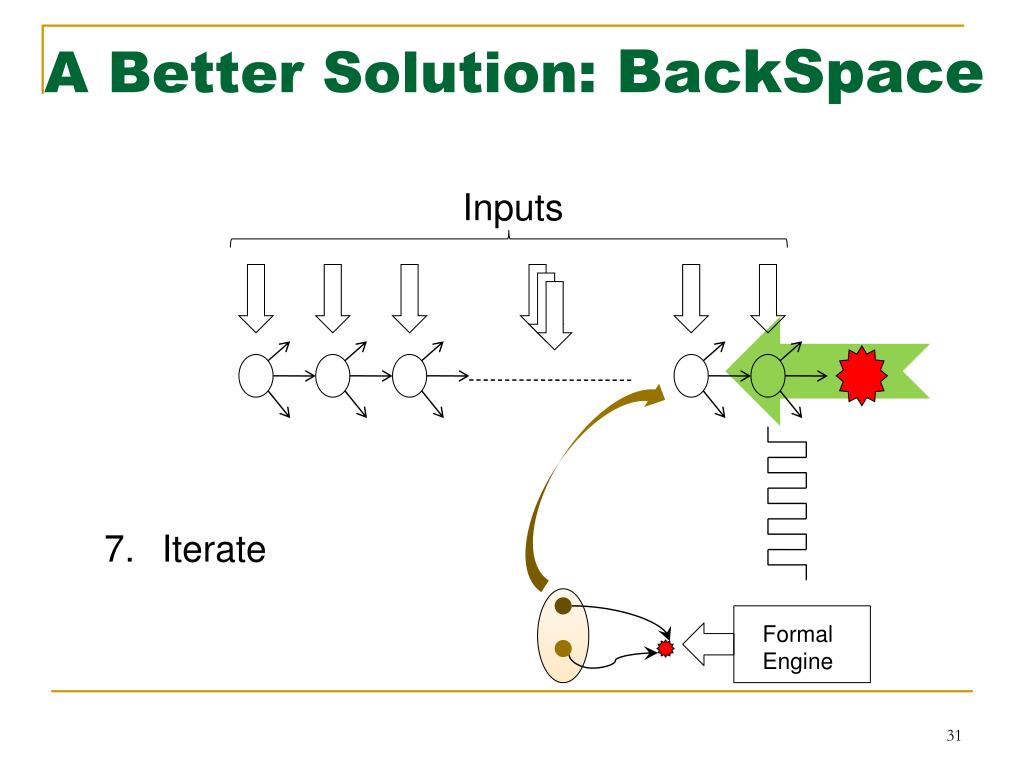 A Better Solution: BackSpace

Inputs

7. Iterate

Formal Engine

31